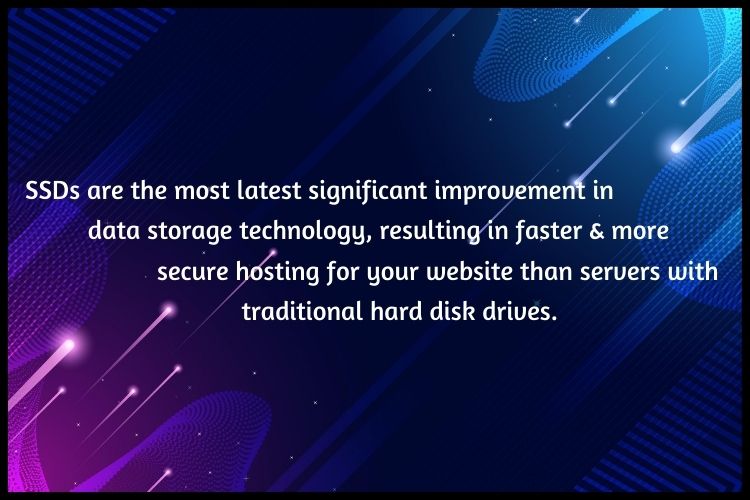 SSDs are the most latest significant improvement in data storage technology, resulting in faster & more secure hosting for your website than servers with traditional hard disk drives.